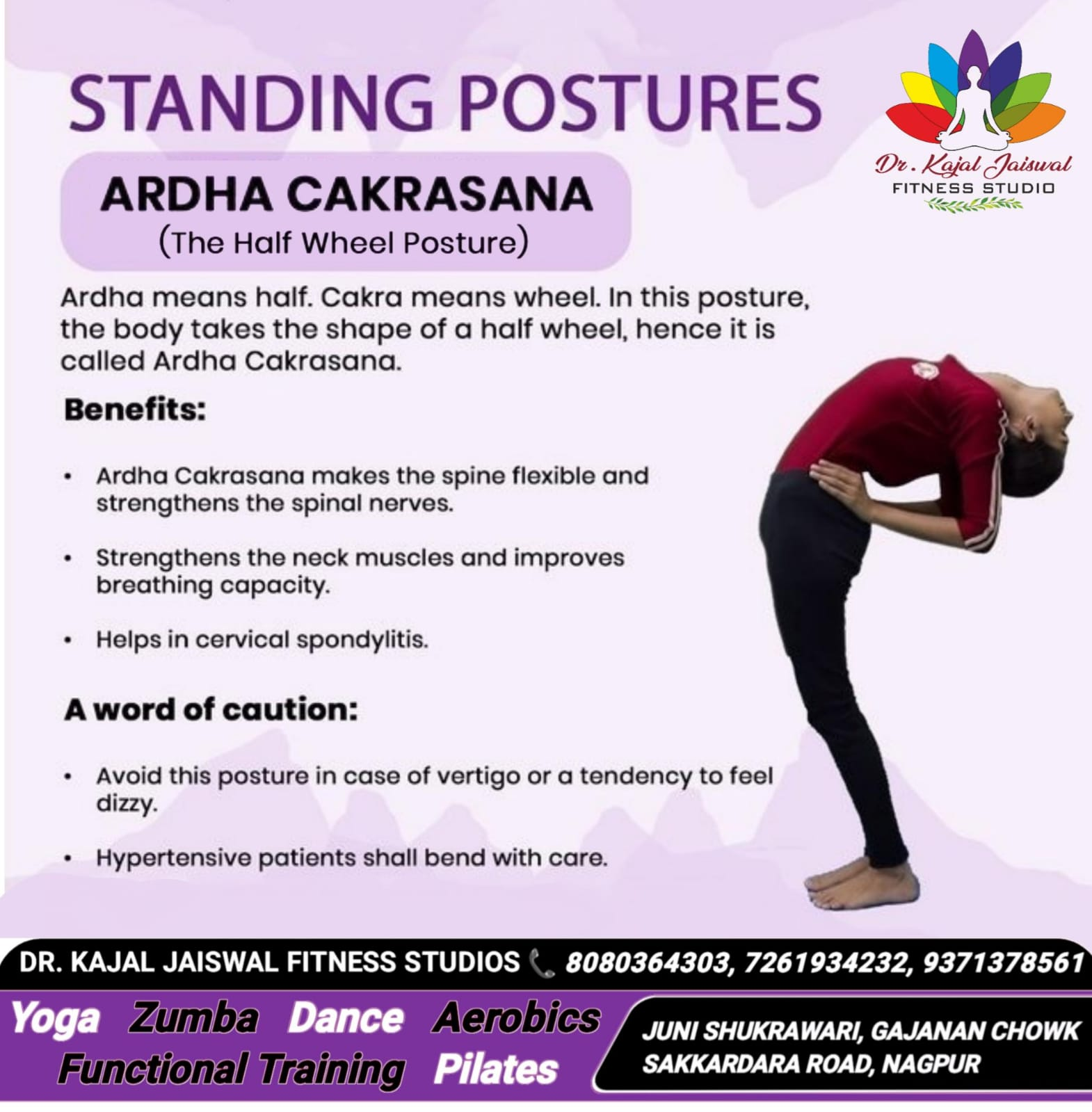 STANDING POSTURES

Dr. Kajal Jaiswal
FITNESS STUDIO

ARDHA CAKRASANA
(The Half Wheel Posture)

Ardha means half. Cakra means wheel. In this posture, the body takes the shape of a half wheel, hence it is called Ardha Cakrasana.

Benefits:

• Ardha Cakrasana makes the spine flexible and strengthens the spinal nerves.

• Strengthens the neck muscles and improves breathing capacity.

• Helps in cervical spondylitis.

A word of caution:

• Avoid this posture in case of vertigo or a tendency to feel dizzy.

• Hypertensive patients shall bend with care.

DR. KAJAL JAISWAL FITNESS STUDIOS 8080364303, 7261934232, 9371378561

Yoga Zumba Dance Aerobics Functional Training Pilates

JUNI SHUKRAWARI, GAJANAN CHOWK SAKKARDARA ROAD, NAGPUR